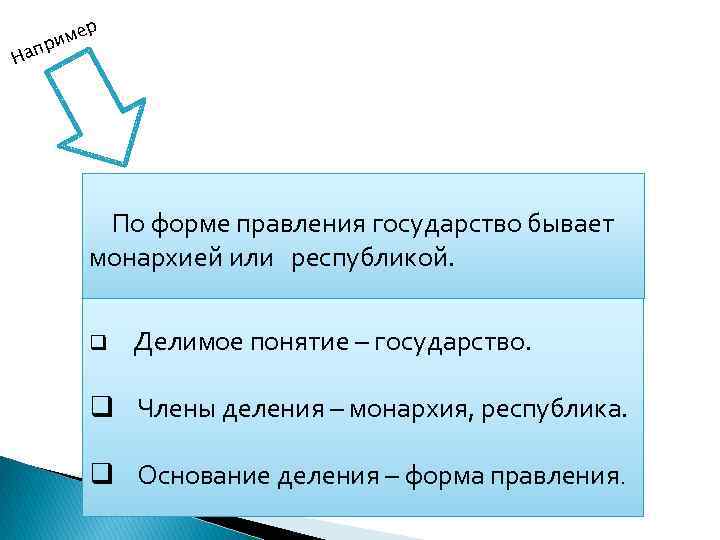 Например

По форме правления государство бывает монархией или республикой.

❑ Делимое понятие – государство.

❑ Члены деления – монархия, республика.

❑ Основание деления – форма правления.